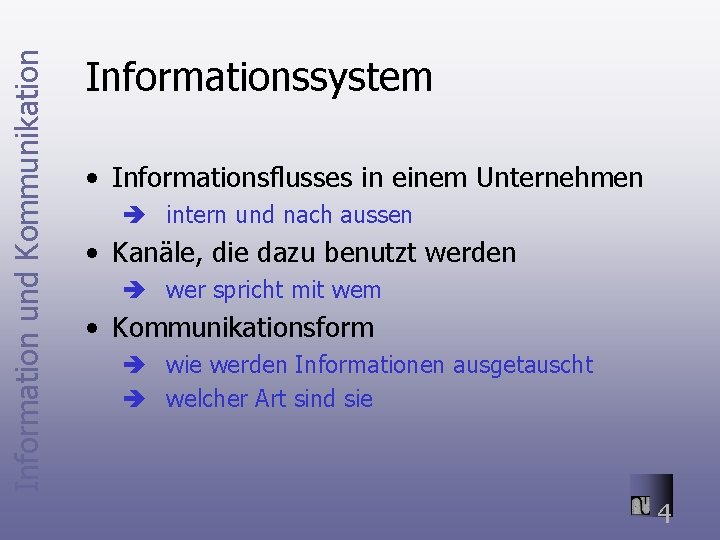 Information und Kommunikation

Informationssystem

• Informationsflusses in einem Unternehmen
  ➔ intern und nach aussen
• Kanäle, die dazu benutzt werden
  ➔ wer spricht mit wem
• Kommunikationsform
  ➔ wie werden Informationen ausgetauscht
  ➔ welcher Art sind sie

4